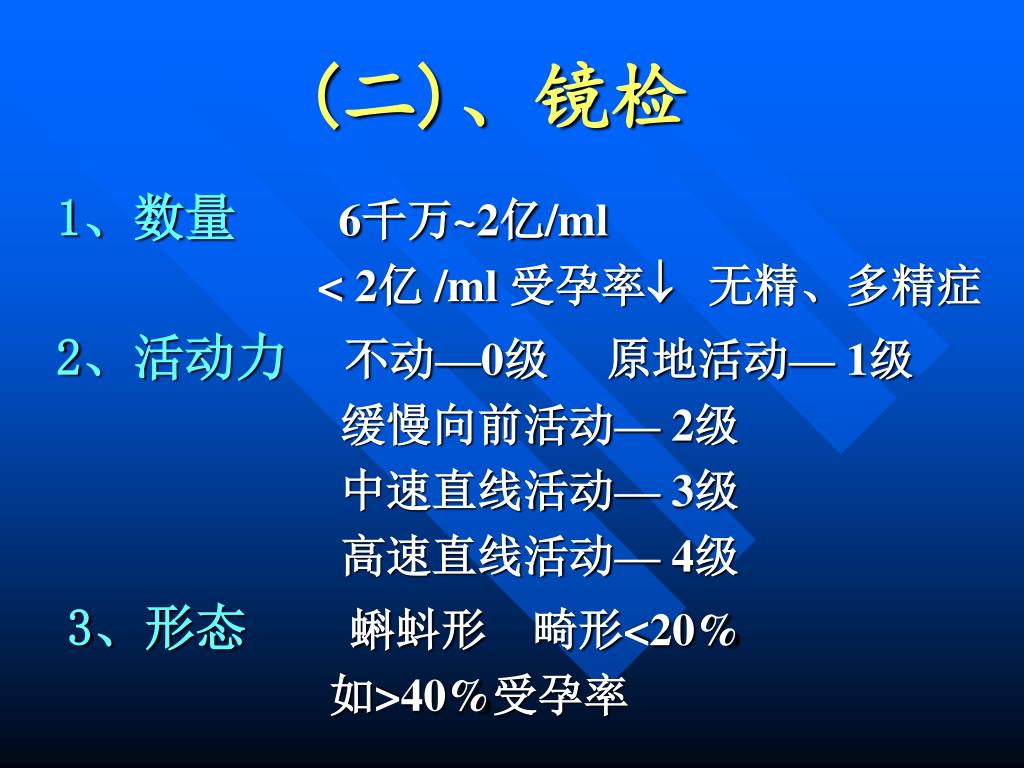 (二)、镜检

1、数量 6千万~2亿/ml

< 2亿 /ml 受孕率↓ 无精、多精症

2、活动力 不动—0级 原地活动— 1级

缓慢向前活动— 2级

中速直线活动— 3级

高速直线活动— 4级

3、形态 蝌蚪形 畸形<20%

如>40%受孕率